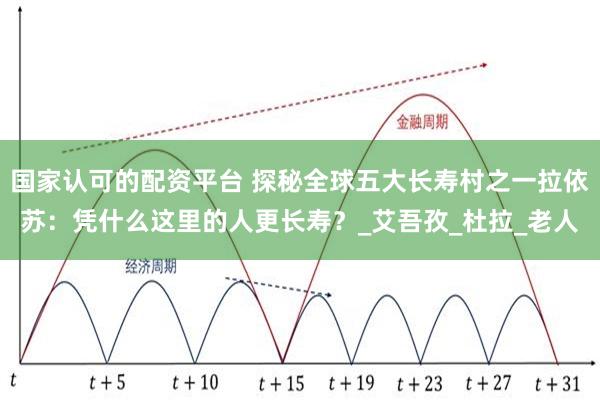 金融周期

国家认可的配资平台 探秘全球五大长寿村之一拉依苏：凭什么这里的人更长寿？_艾吾孜_杜拉_老人

经济周期

$t$ $t+5$ $t+10$ $t+15$ $t+19$ $t+23$ $t+27$ $t+31$